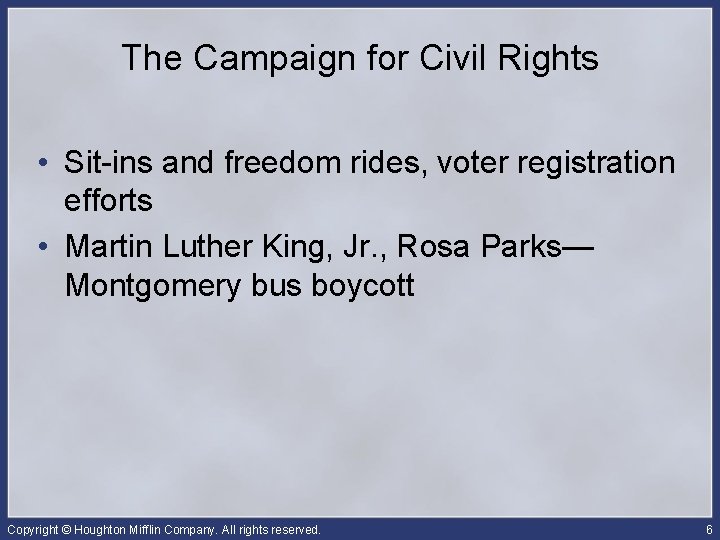 The Campaign for Civil Rights

• Sit-ins and freedom rides, voter registration efforts
• Martin Luther King, Jr., Rosa Parks—Montgomery bus boycott

Copyright © Houghton Mifflin Company. All rights reserved.

6